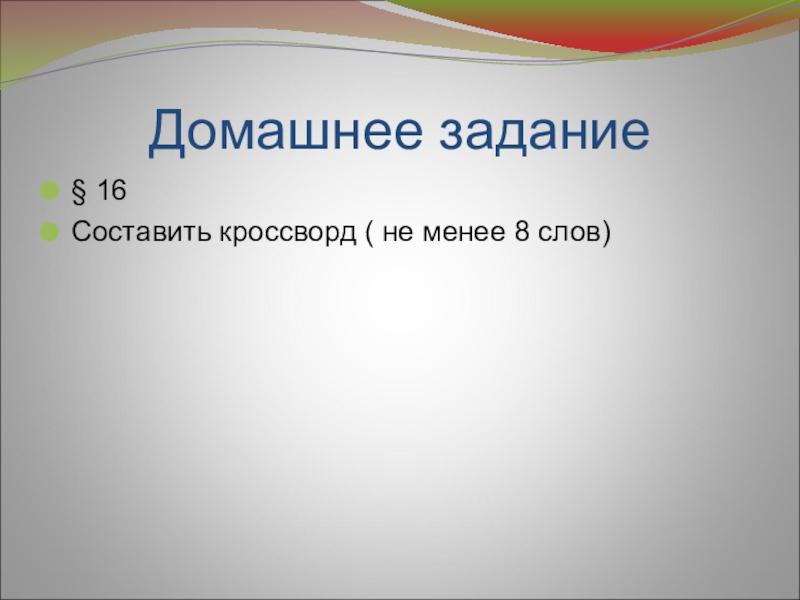 Домашнее задание

§ 16

Составить кроссворд ( не менее 8 слов)